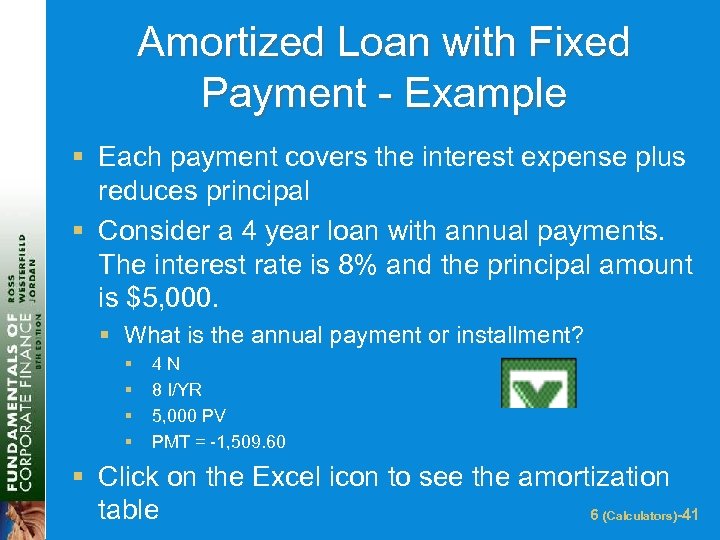 FUNDAMENTALS OF CORPORATE FINANCE
8TH EDITION
ROSS WESTERFIELD JORDAN

Amortized Loan with Fixed Payment - Example

▪ Each payment covers the interest expense plus reduces principal

▪ Consider a 4 year loan with annual payments. The interest rate is 8% and the principal amount is $5,000.

▪ What is the annual payment or installment?

▪ 4 N
▪ 8 I/YR
▪ 5,000 PV
▪ PMT = -1,509.60

▪ Click on the Excel icon to see the amortization table

6 (Calculators)-41